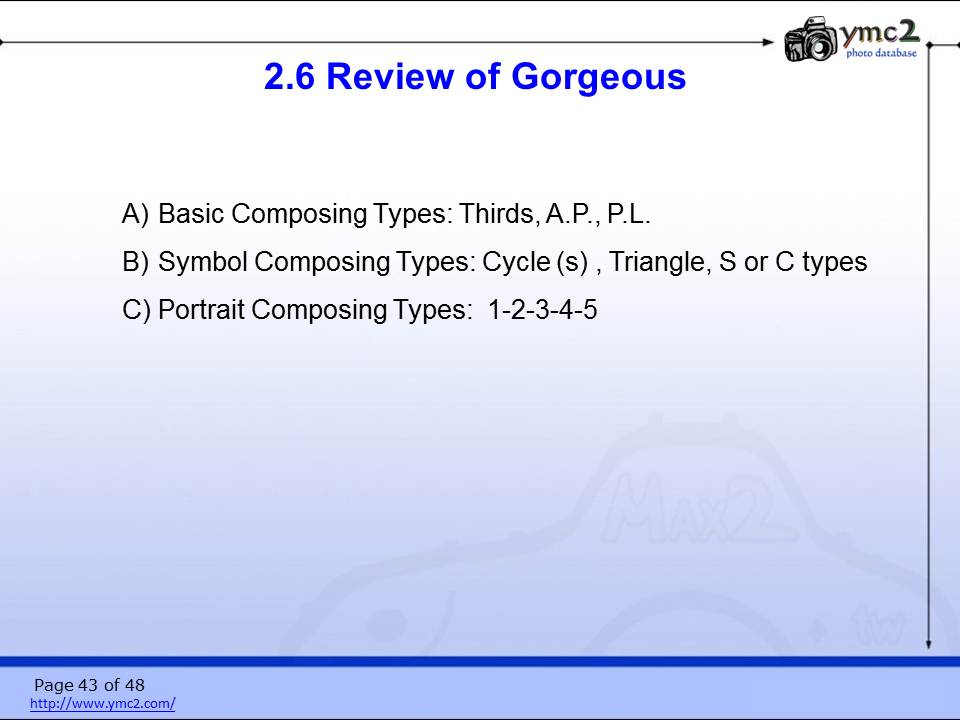 ymc2
photo database

2.6 Review of Gorgeous

A) Basic Composing Types: Thirds, A.P., P.L.

B) Symbol Composing Types: Cycle (s) , Triangle, S or C types

C) Portrait Composing Types: 1-2-3-4-5

Max2
tw

Page 43 of 48
http://www.ymc2.com/